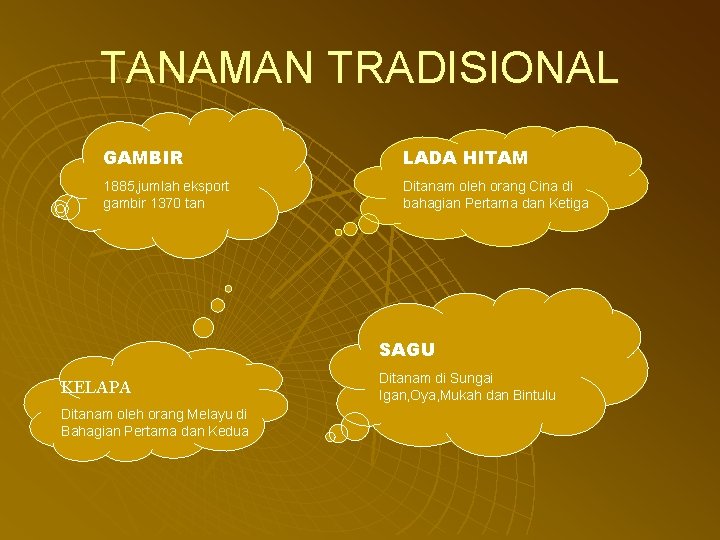 TANAMAN TRADISIONAL

GAMBIR

1885,jumlah eksport gambir 1370 tan

LADA HITAM

Ditanam oleh orang Cina di bahagian Pertama dan Ketiga

KELAPA

Ditanam oleh orang Melayu di Bahagian Pertama dan Kedua

SAGU

Ditanam di Sungai Igan,Oya,Mukah dan Bintulu